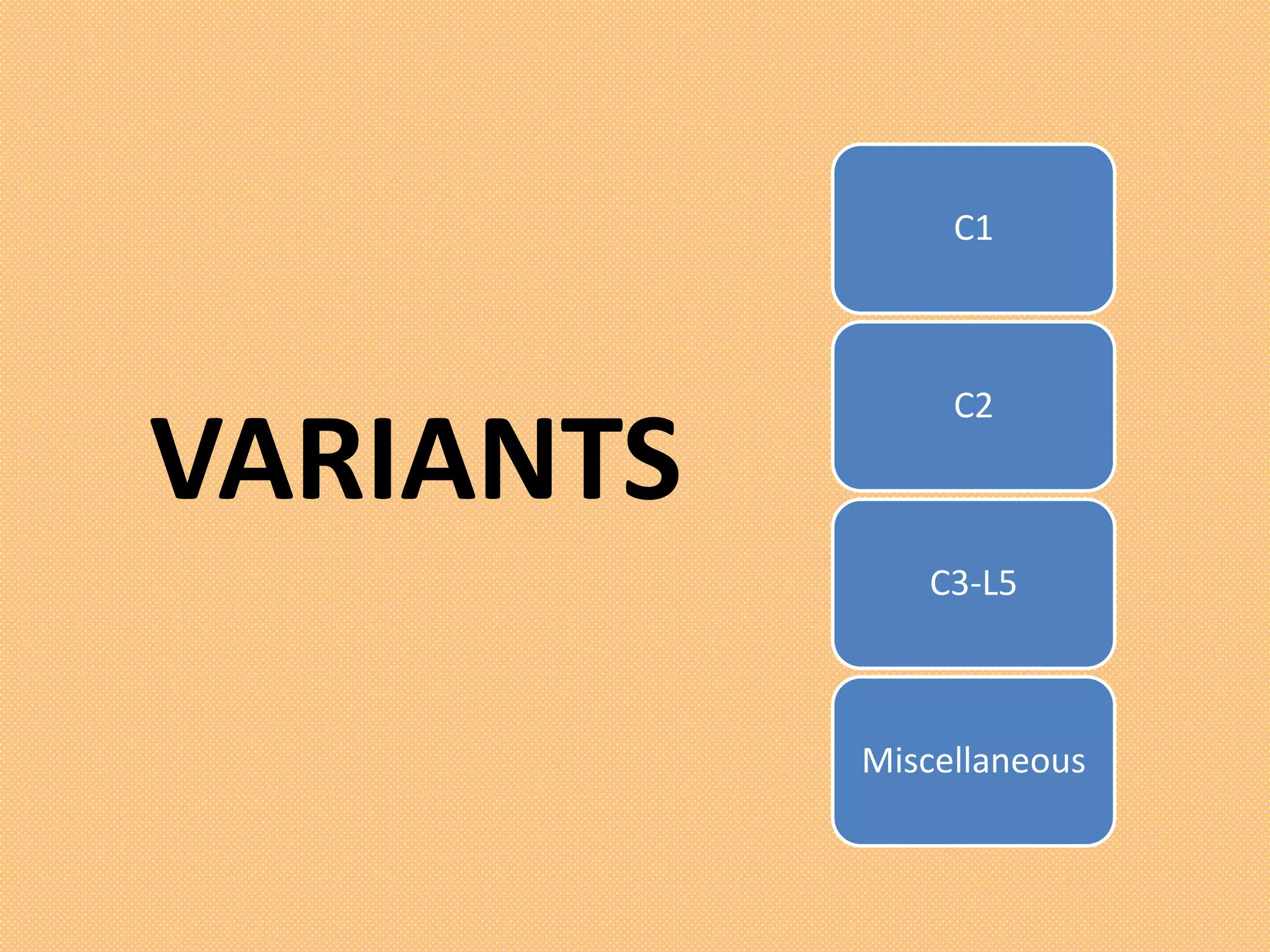 VARIANTS

C1

C2

C3-L5

Miscellaneous